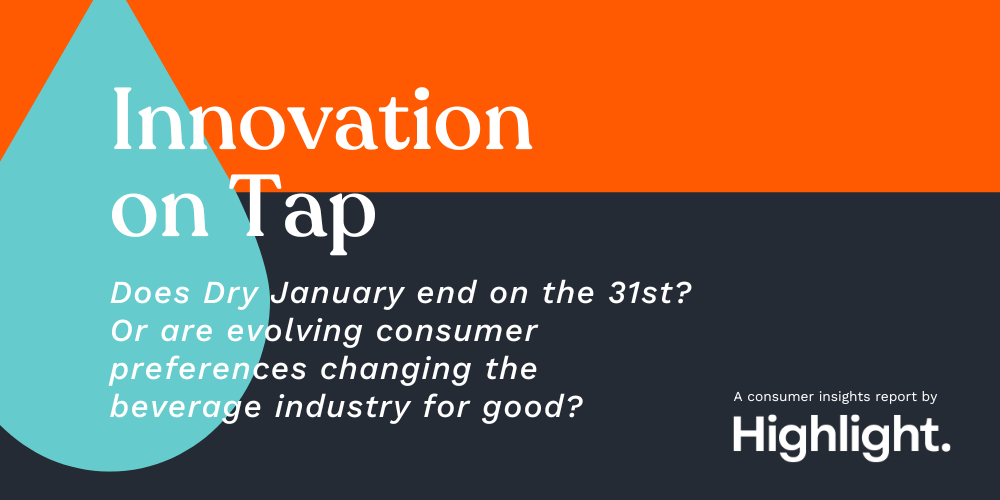 Innovation on Tap

Does Dry January end on the 31st? Or are evolving consumer preferences changing the beverage industry for good?

A consumer insights report by

Highlight.